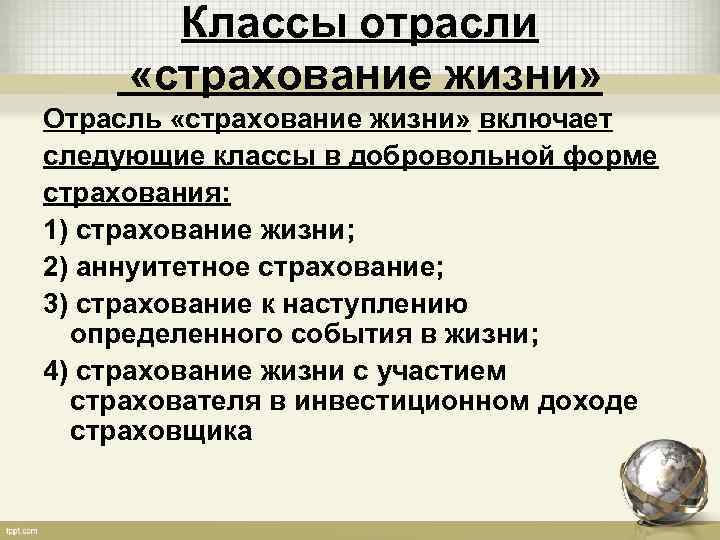 Классы отрасли «страхование жизни»

Отрасль «страхование жизни» включает следующие классы в добровольной форме страхования:

1) страхование жизни;

2) аннуитетное страхование;

3) страхование к наступлению определенного события в жизни;

4) страхование жизни с участием страхователя в инвестиционном доходе страховщика

fppt.com